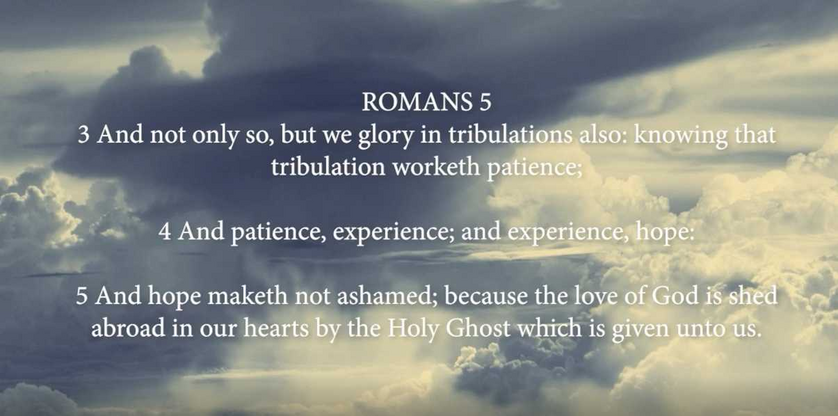 ROMANS 5
3 And not only so, but we glory in tribulations also: knowing that tribulation worketh patience;

4 And patience, experience; and experience, hope:

5 And hope maketh not ashamed; because the love of God is shed abroad in our hearts by the Holy Ghost which is given unto us.